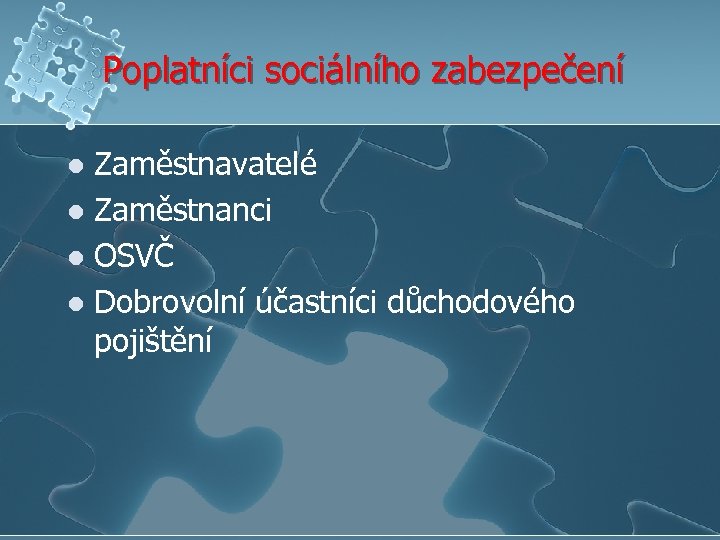 Poplatníci sociálního zabezpečení

- Zaměstnavatelé
- Zaměstnanci
- OSVČ
- Dobrovolní účastníci důchodového pojištění